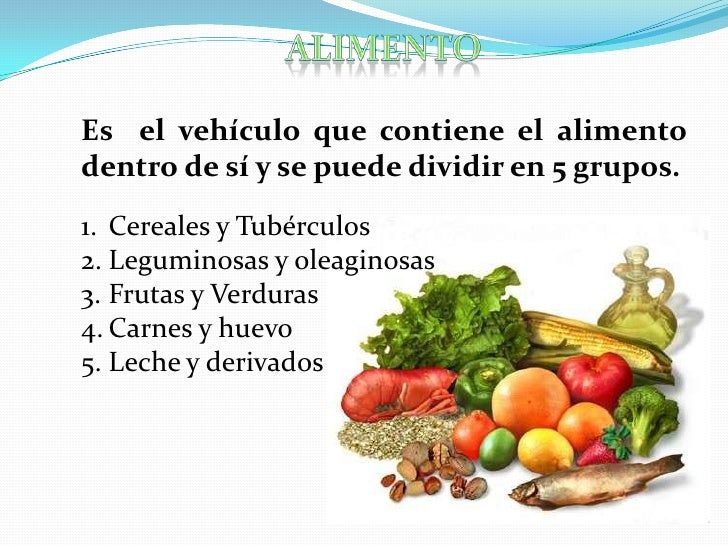 ALIMENTO

Es el vehículo que contiene el alimento dentro de sí y se puede dividir en 5 grupos.

1. Cereales y Tubérculos
2. Leguminosas y oleaginosas
3. Frutas y Verduras
4. Carnes y huevo
5. Leche y derivados